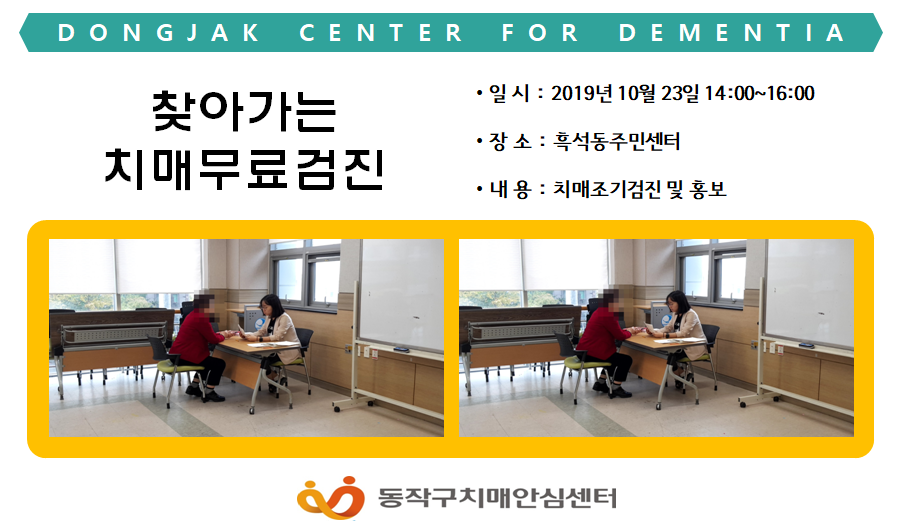 DONGJAK CENTER FOR DEMENTIA

찾아가는
치매무료검진

• 일 시 : 2019년 10월 23일 14:00~16:00

• 장 소 : 흑석동주민센터

• 내 용 : 치매조기검진 및 홍보

동작구치매안심센터